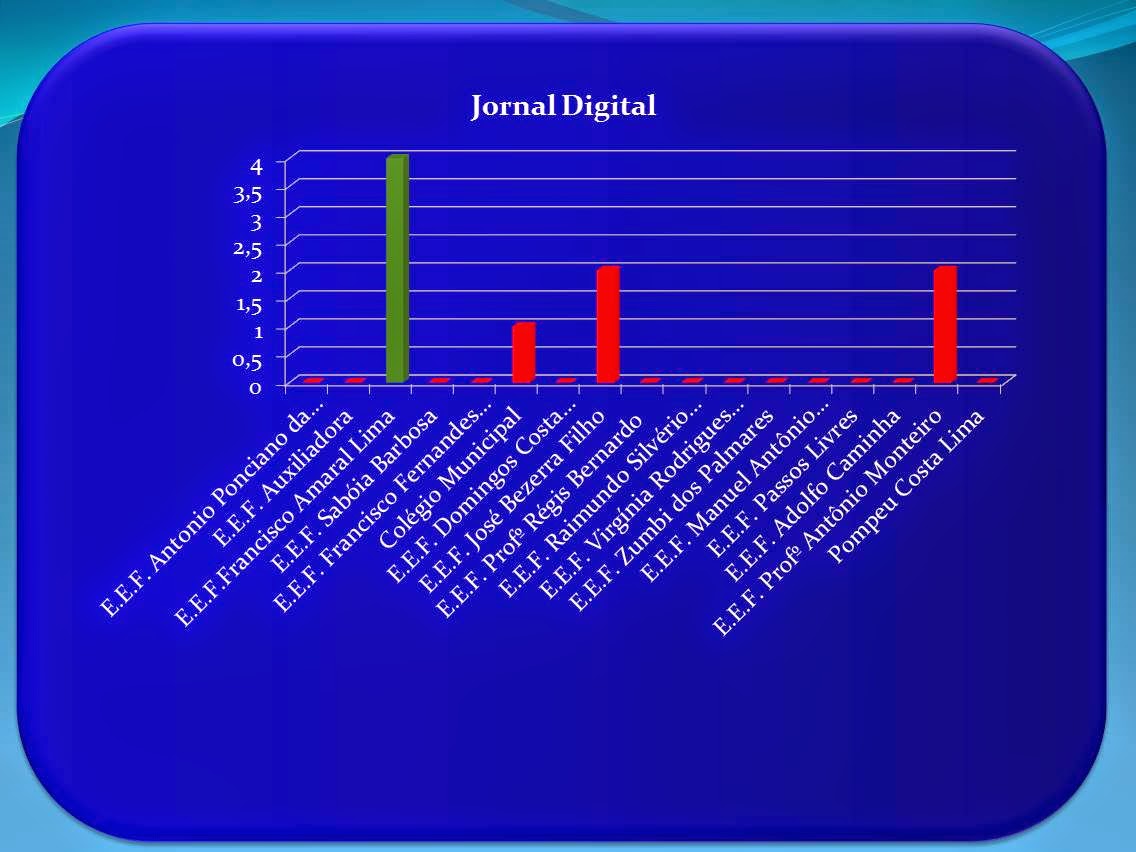 Jornal Digital

4
3,5
3
2,5
2
1,5
1
0,5
0

E.E.F. Antonio Ponciano da...
E.E.F. Auxiliadora
E.E.F.Francisco Amaral Lima
E.E.F. Sabóia Barbosa
E.E.F. Francisco Fernandes...
Colégio Municipal
E.E.F. Domingos Costa...
E.E.F. José Bezerra Filho
E.E.F. Profº Régis Bernardo
E.E.F. Raimundo Silvério...
E.E.F. Virgínia Rodrigues...
E.E.F. Zumbi dos Palmares
E.E.F. Manuel Antônio...
E.E.F. Passos Livres
E.E.F. Adolfo Caminha
E.E.F. Profº Antônio Monteiro
Pompeu Costa Lima